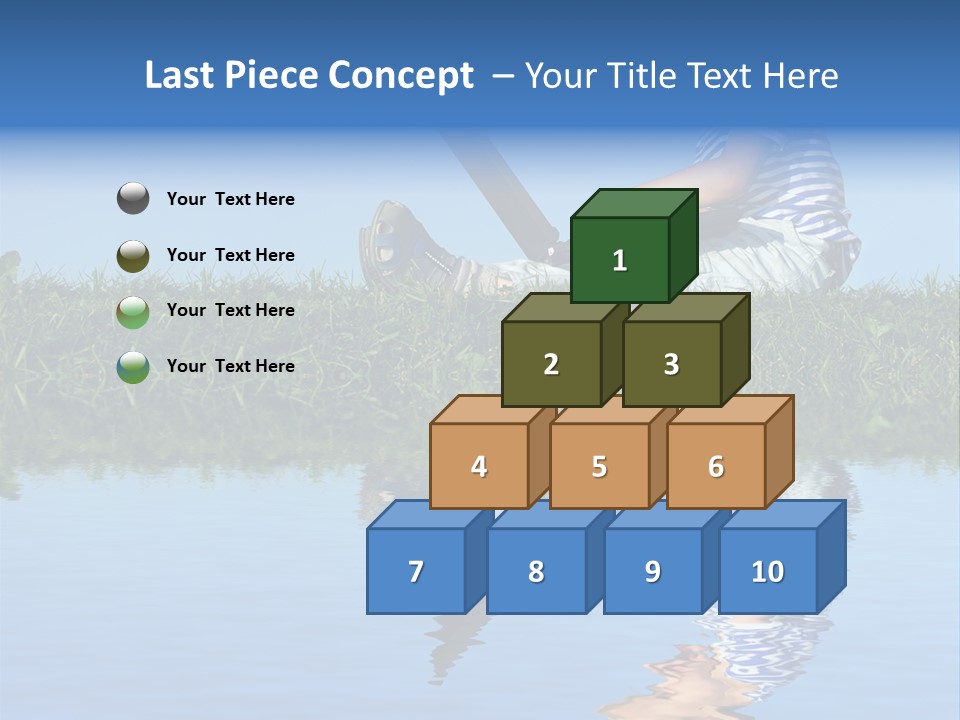 Last Piece Concept – Your Title Text Here

Your Text Here

Your Text Here

Your Text Here

Your Text Here

1

2

3

4

5

6

7

8

9

10